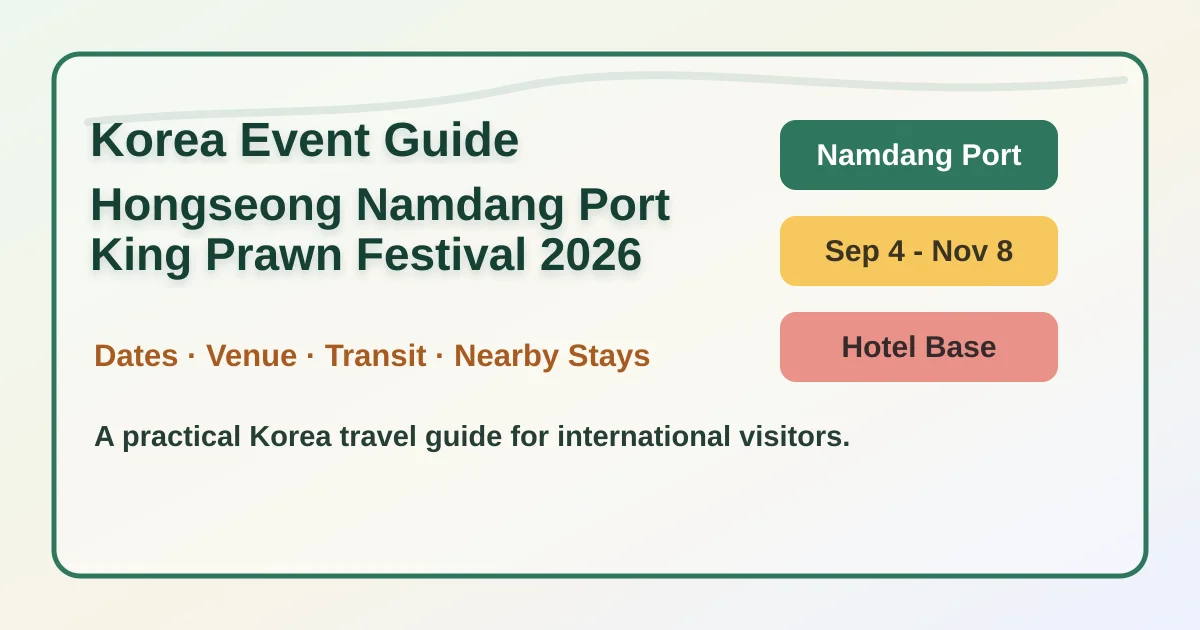 Korea Event Guide

Hongseong Namdang Port King Prawn Festival 2026

Dates · Venue · Transit · Nearby Stays

A practical Korea travel guide for international visitors.

Namdang Port

Sep 4 - Nov 8

Hotel Base